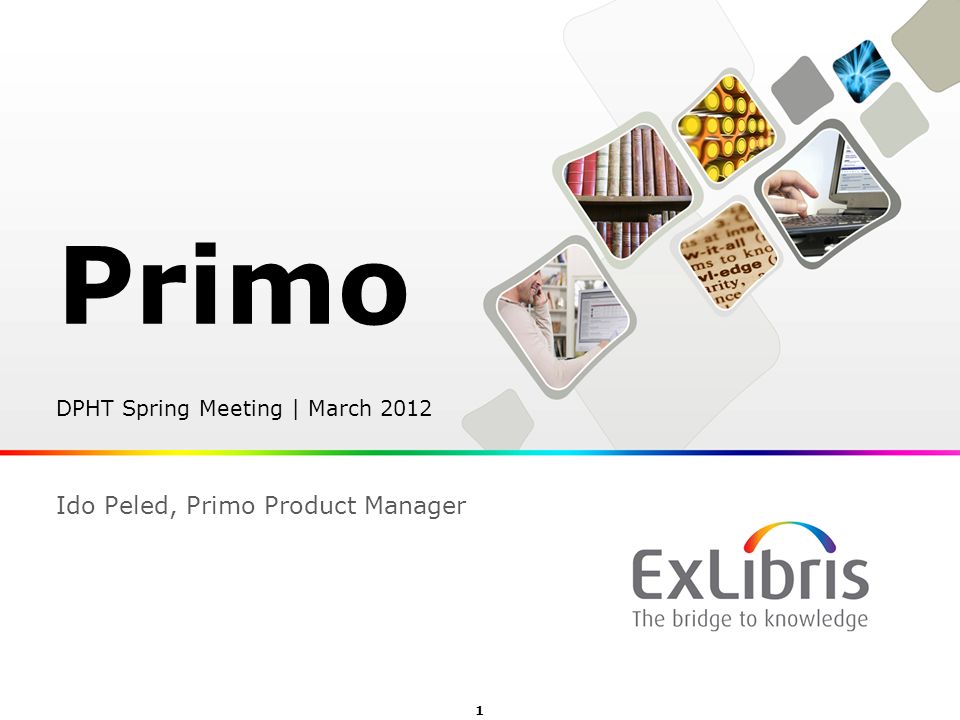 Primo

DPHT Spring Meeting | March 2012

Ido Peled, Primo Product Manager

ExLibris
The bridge to knowledge

1